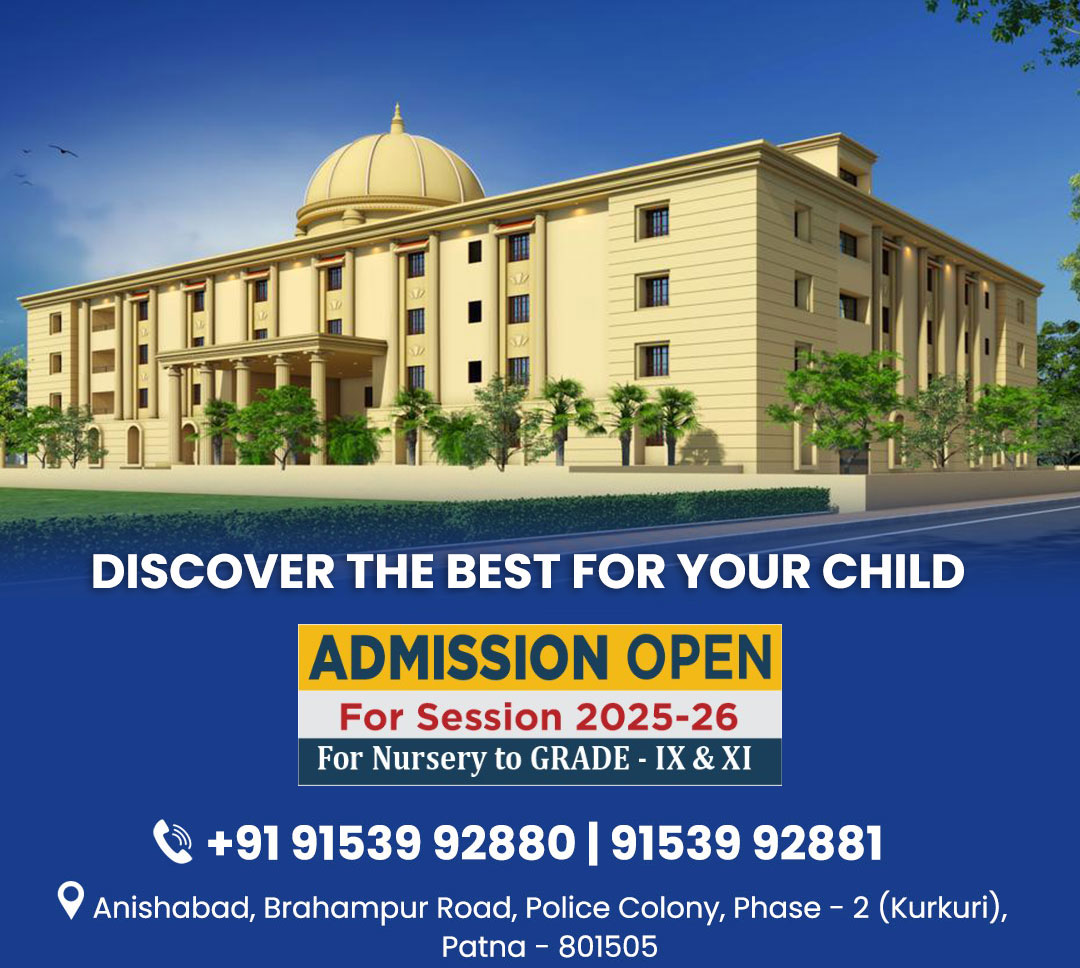 DISCOVER THE BEST FOR YOUR CHILD

ADMISSION OPEN
For Session 2025-26
For Nursery to GRADE - IX & XI

+91 91539 92880 | 91539 92881

Anishabad, Brahampur Road, Police Colony, Phase - 2 (Kurkuri), Patna - 801505